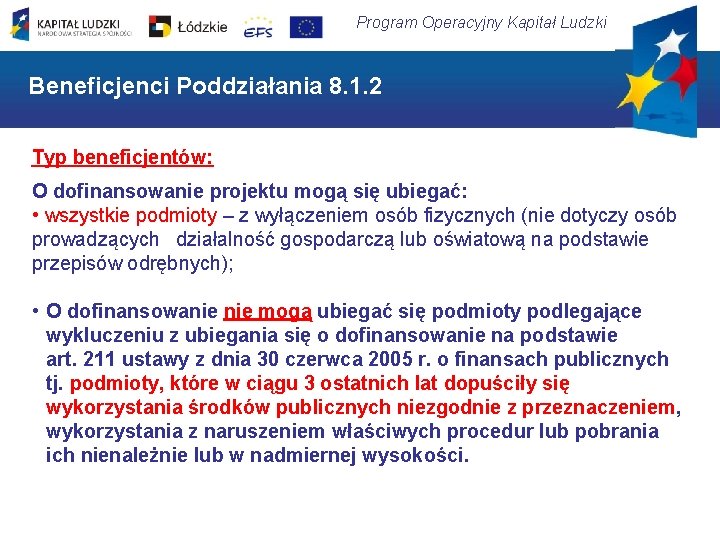 KAPITAŁ LUDZKI
NARODOWA STRATEGIA SPÓJNOŚCI

Łódzkie

EFS

Program Operacyjny Kapitał Ludzki

Beneficjenci Poddziałania 8.1.2

Typ beneficjentów:

O dofinansowanie projektu mogą się ubiegać:
• wszystkie podmioty – z wyłączeniem osób fizycznych (nie dotyczy osób prowadzących działalność gospodarczą lub oświatową na podstawie przepisów odrębnych);

• O dofinansowanie nie mogą ubiegać się podmioty podlegające wykluczeniu z ubiegania się o dofinansowanie na podstawie art. 211 ustawy z dnia 30 czerwca 2005 r. o finansach publicznych tj. podmioty, które w ciągu 3 ostatnich lat dopuściły się wykorzystania środków publicznych niezgodnie z przeznaczeniem, wykorzystania z naruszeniem właściwych procedur lub pobrania ich nienależnie lub w nadmiernej wysokości.